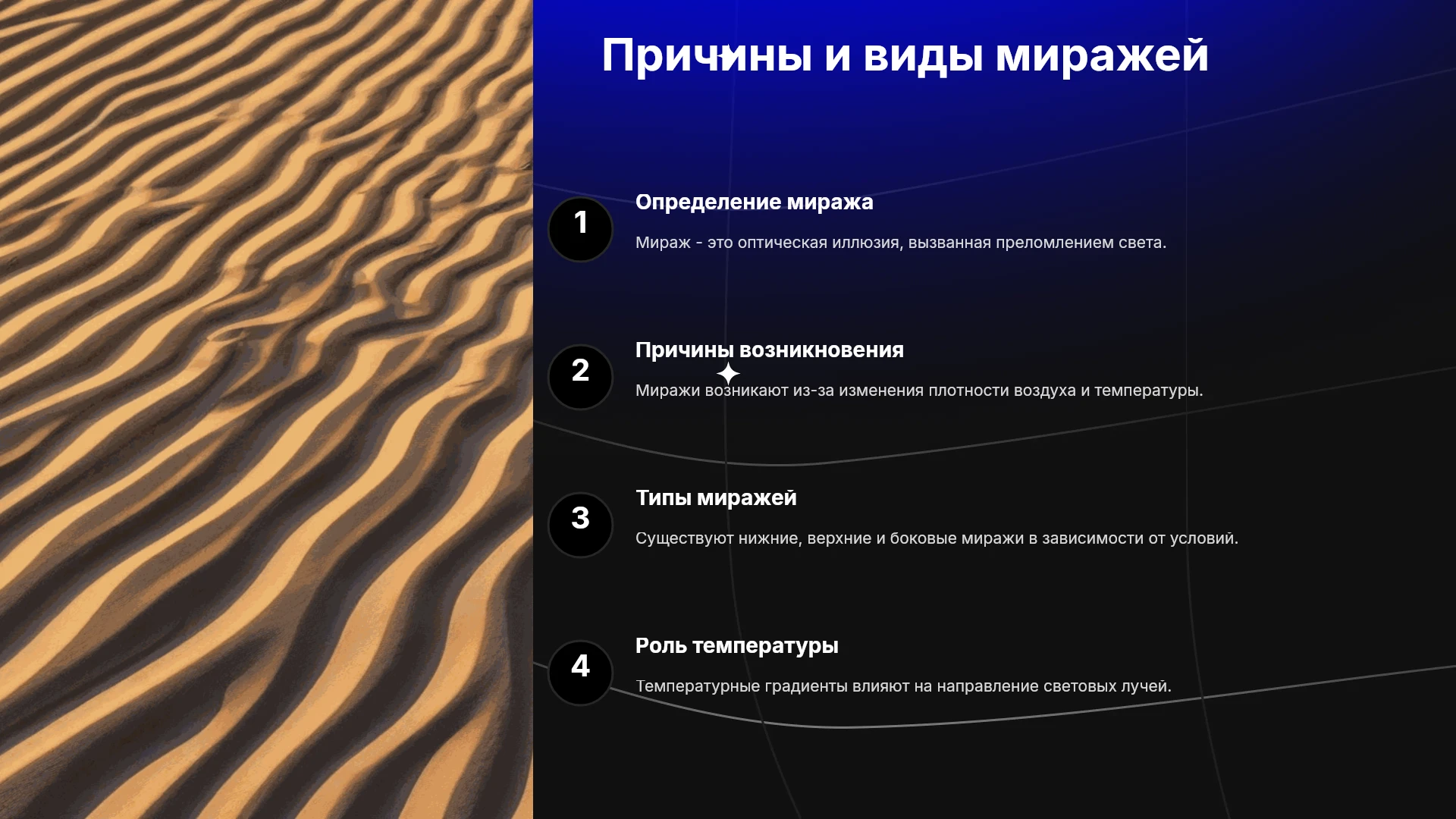 Причины и виды миражей

1

Определение миража

Мираж - это оптическая иллюзия, вызванная преломлением света.

2

Причины возникновения

Миражи возникают из-за изменения плотности воздуха и температуры.

3

Типы миражей

Существуют нижние, верхние и боковые миражи в зависимости от условий.

4

Роль температуры

Температурные градиенты влияют на направление световых лучей.